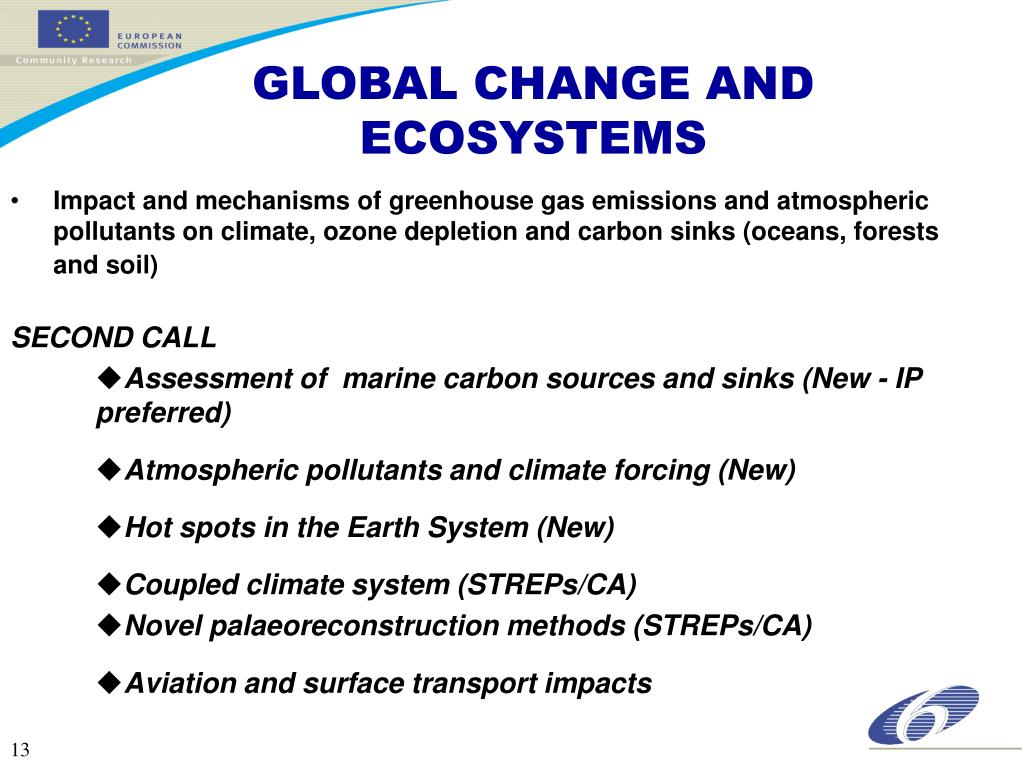 EUROPEAN COMMISSION
Community Research

GLOBAL CHANGE AND ECOSYSTEMS

• Impact and mechanisms of greenhouse gas emissions and atmospheric pollutants on climate, ozone depletion and carbon sinks (oceans, forests and soil)

SECOND CALL

◆Assessment of marine carbon sources and sinks (New - IP preferred)

◆Atmospheric pollutants and climate forcing (New)

◆Hot spots in the Earth System (New)

◆Coupled climate system (STREPs/CA)

◆Novel palaeoreconstruction methods (STREPs/CA)

◆Aviation and surface transport impacts

13